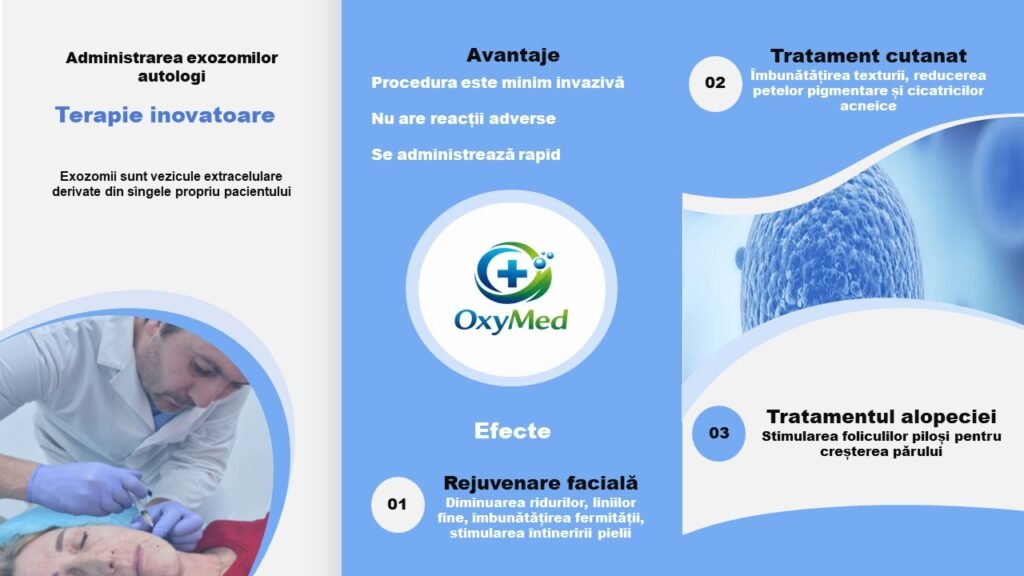 Administrarea exozomilor autologi

Terapie inovatoare

Exozomii sunt vezicule extracelulare derivate din sîngele propriu pacientului

Avantaje

Procedura este minim invazivă

Nu are reacții adverse

Se administrează rapid

OxyMed

Efecte

01

Rejuvenare facială

Diminuarea ridurilor, liniilor fine, îmbunătățirea fermității, stimularea întineririi pielii

02

Tratament cutanat

Îmbunătățirea texturii, reducerea petelor pigmentare și cicatricilor acneice

03

Tratamentul alopeciei

Stimularea foliculilor piloși pentru creșterea părului